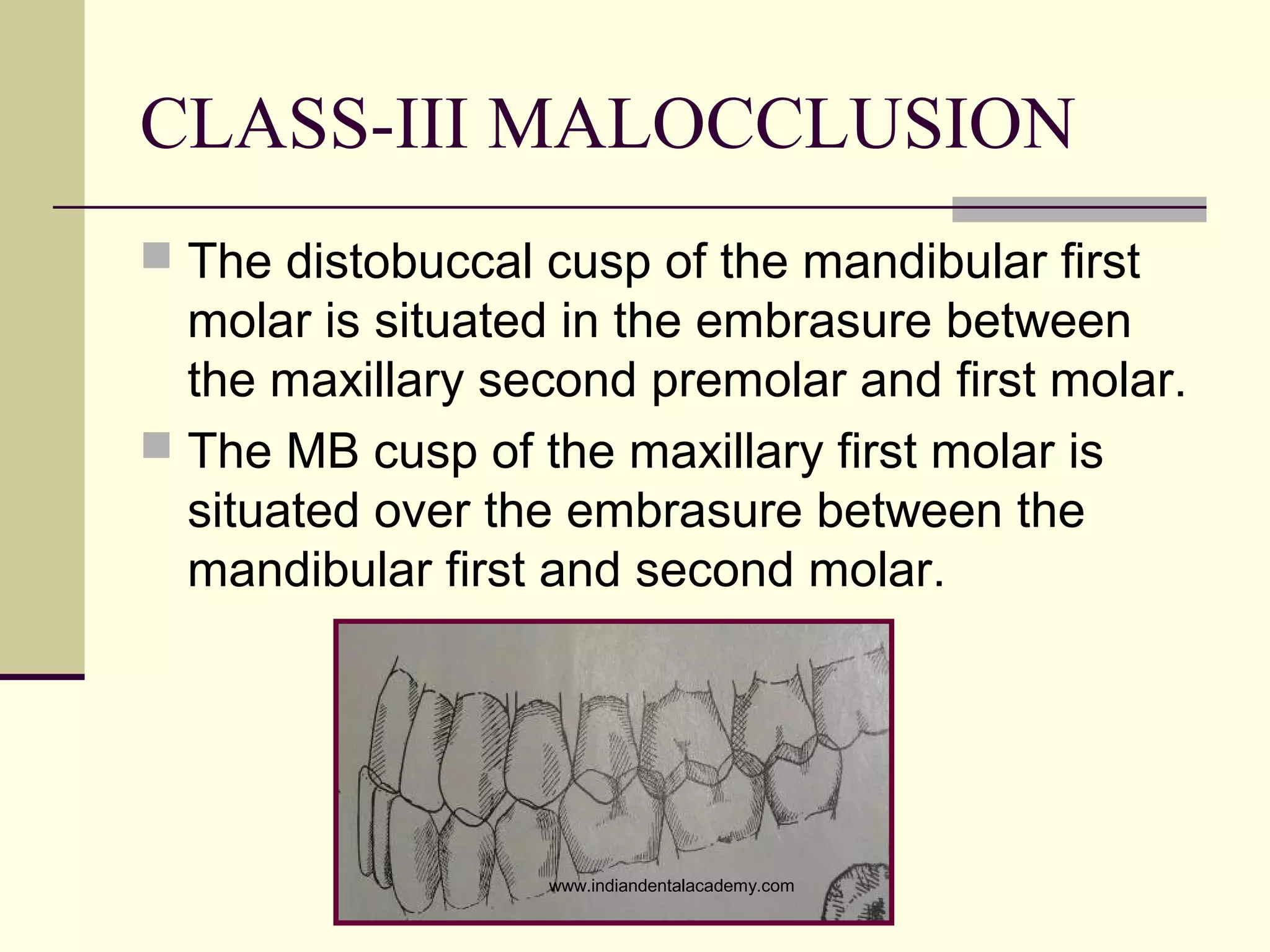 CLASS-III MALOCCLUSION

The distobuccal cusp of the mandibular first molar is situated in the embrasure between the maxillary second premolar and first molar.

The MB cusp of the maxillary first molar is situated over the embrasure between the mandibular first and second molar.

www.indiandentalacademy.com